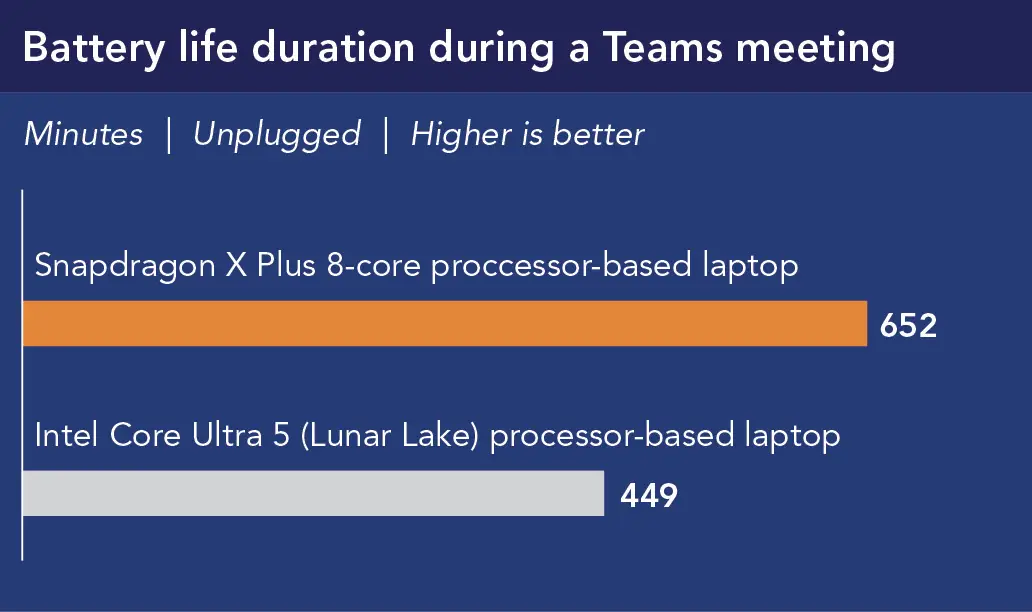 Battery life duration during a Teams meeting

Minutes | Unplugged | Higher is better

Snapdragon X Plus 8-core proccessor-based laptop

652

Intel Core Ultra 5 (Lunar Lake) processor-based laptop

449